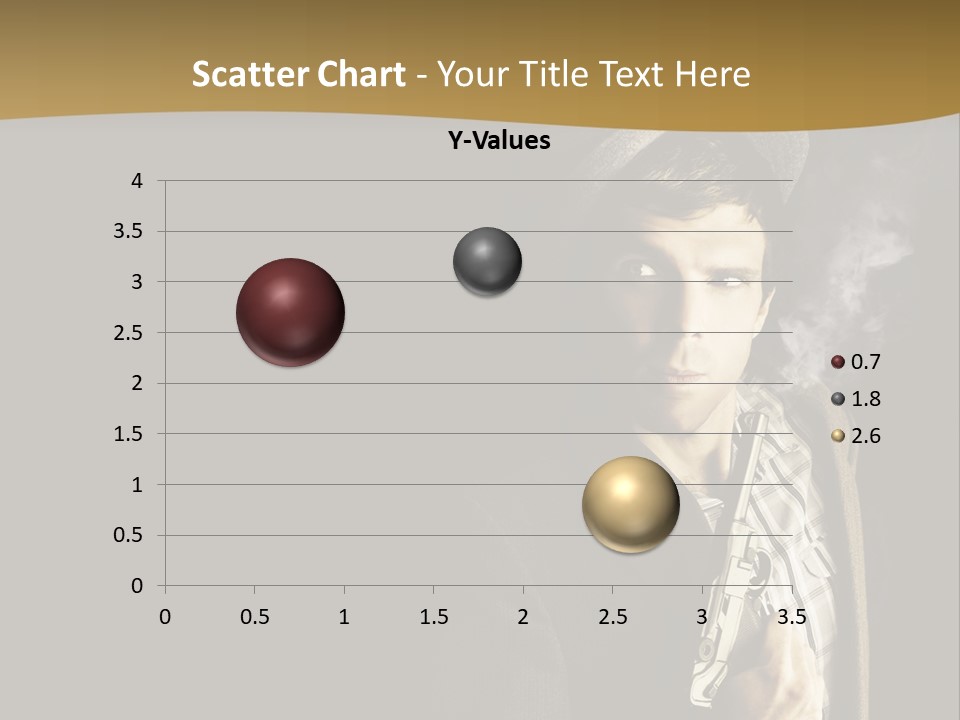 Scatter Chart - Your Title Text Here

Y-Values

4
3.5
3
2.5
2
1.5
1
0.5
0

0 0.5 1 1.5 2 2.5 3 3.5

0.7
1.8
2.6